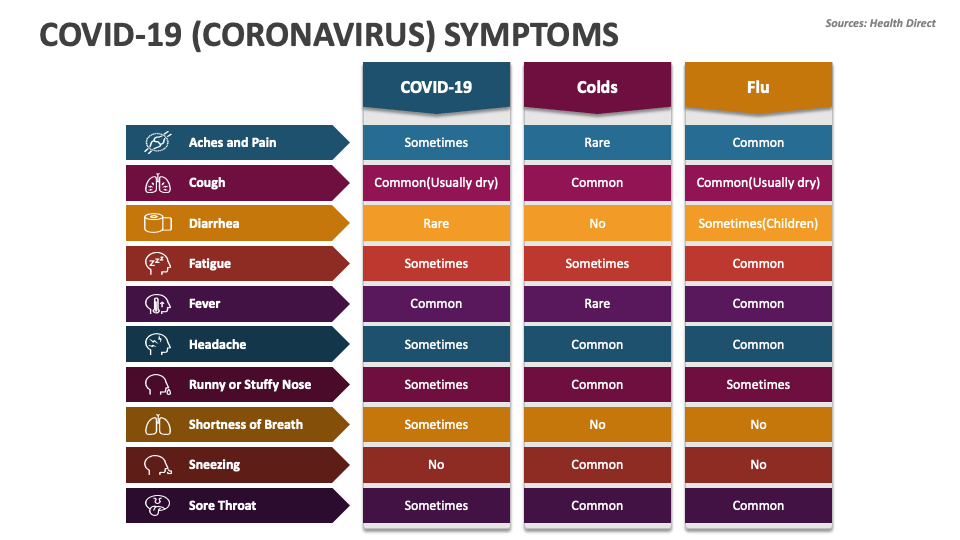 COVID-19 (CORONAVIRUS) SYMPTOMS

Sources: Health Direct

| | COVID-19 | Colds | Flu |
|---|---|---|---|
| Aches and Pain | Sometimes | Rare | Common |
| Cough | Common(Usually dry) | Common | Common(Usually dry) |
| Diarrhea | Rare | No | Sometimes(Children) |
| Fatigue | Sometimes | Sometimes | Common |
| Fever | Common | Rare | Common |
| Headache | Sometimes | Common | Common |
| Runny or Stuffy Nose | Sometimes | Common | Sometimes |
| Shortness of Breath | Sometimes | No | No |
| Sneezing | No | Common | No |
| Sore Throat | Sometimes | Common | Common |